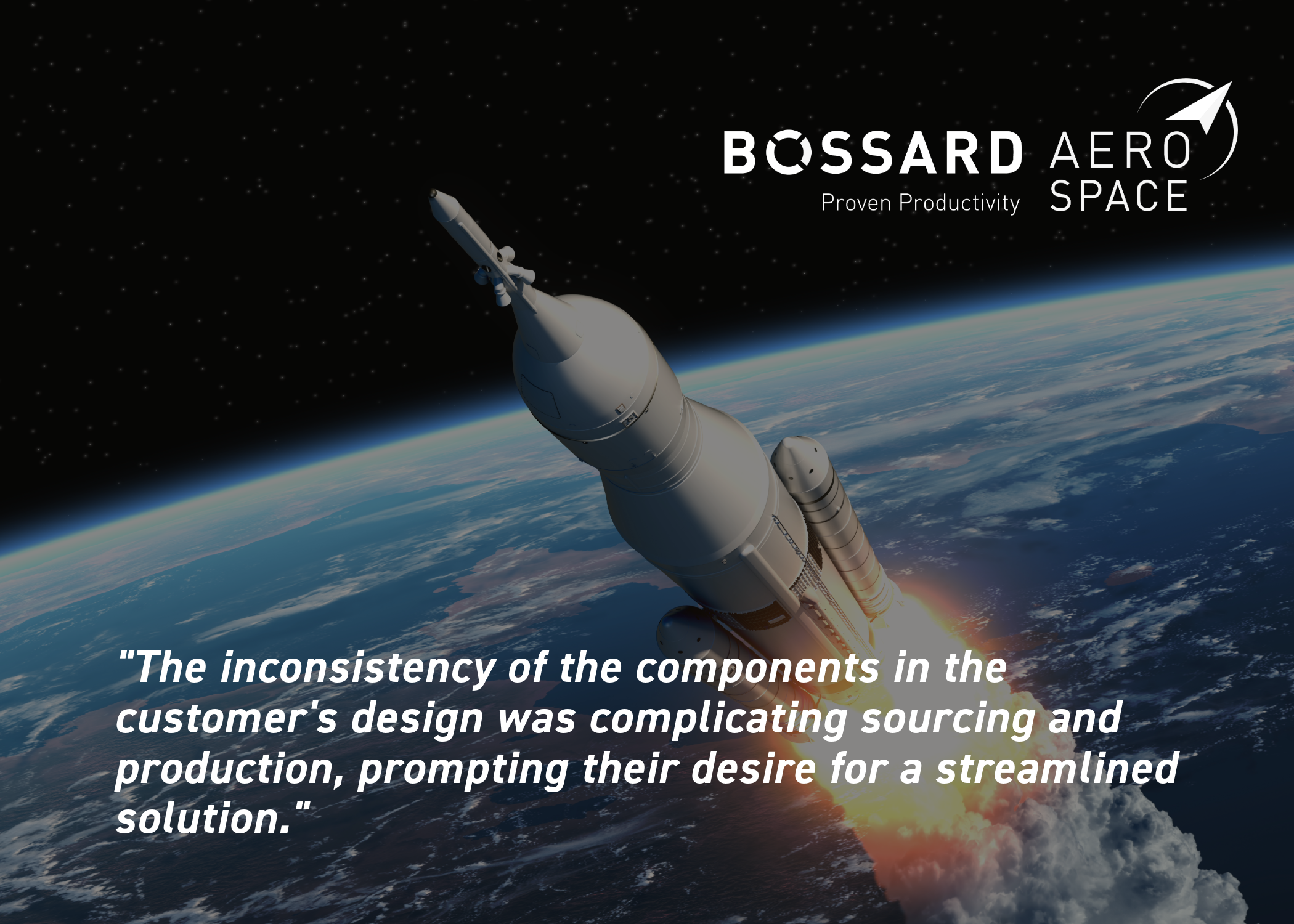 BOSSARD
Proven Productivity

AERO
SPACE

"The inconsistency of the components in the customer's design was complicating sourcing and production, prompting their desire for a streamlined solution."